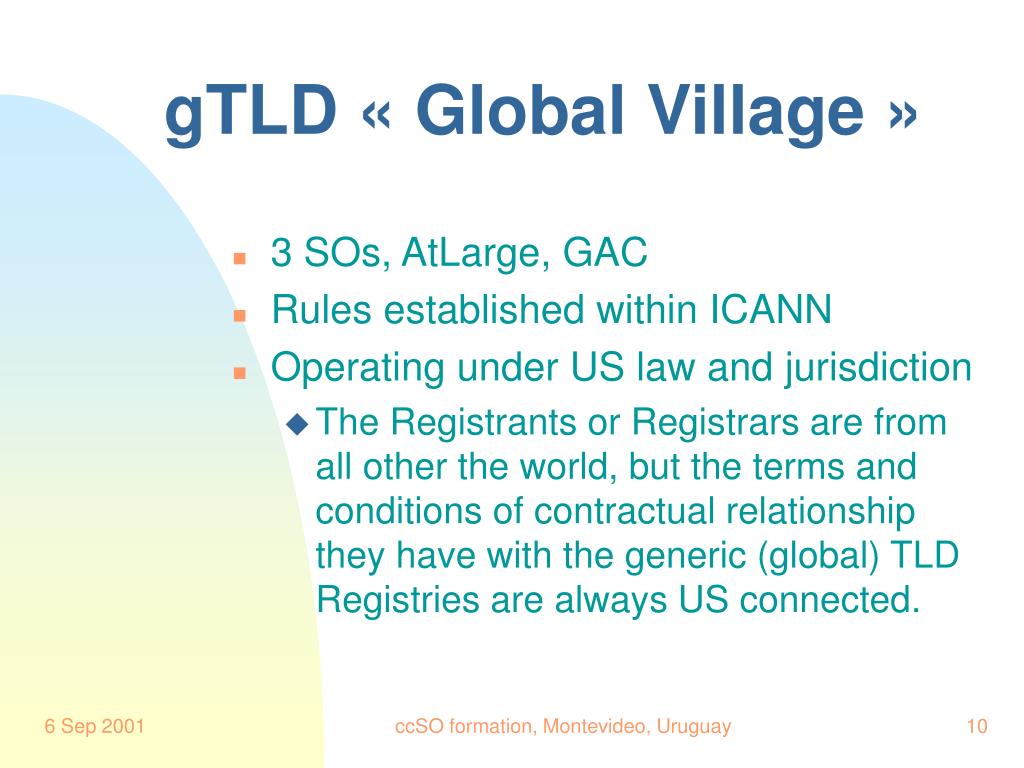 gTLD « Global Village »

- 3 SOs, AtLarge, GAC
- Rules established within ICANN
- Operating under US law and jurisdiction
  - The Registrants or Registrars are from all other the world, but the terms and conditions of contractual relationship they have with the generic (global) TLD Registries are always US connected.

6 Sep 2001

ccSO formation, Montevideo, Uruguay

10